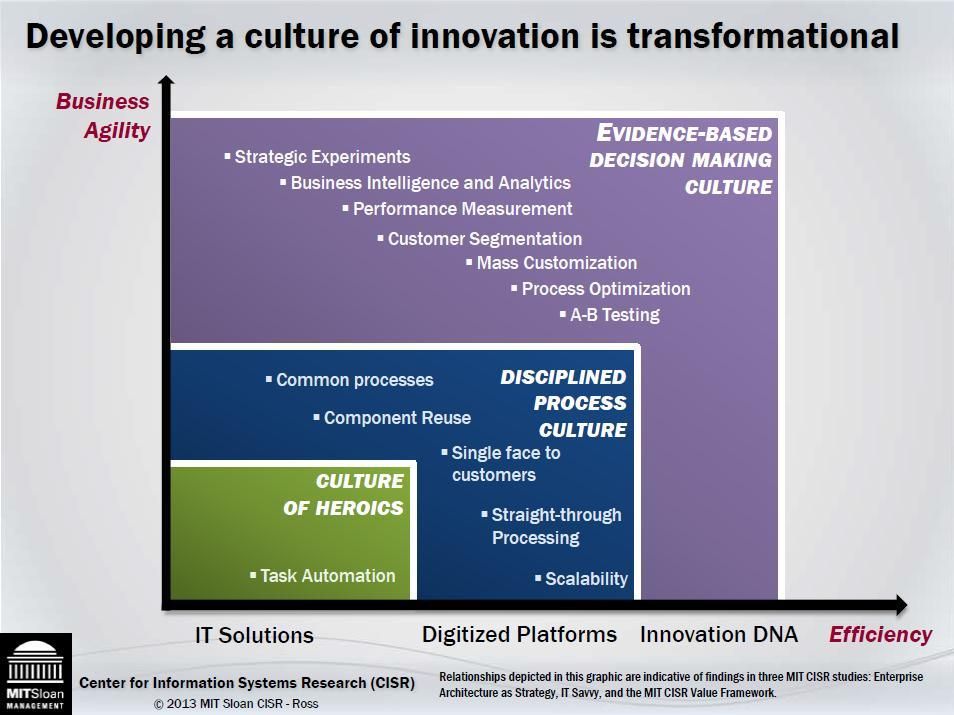 Developing a culture of innovation is transformational

Business Agility

EVIDENCE-BASED DECISION MAKING CULTURE

▪ Strategic Experiments
▪ Business Intelligence and Analytics
▪ Performance Measurement
▪ Customer Segmentation
▪ Mass Customization
▪ Process Optimization
▪ A-B Testing

DISCIPLINED PROCESS CULTURE

▪ Common processes
▪ Component Reuse
▪ Single face to customers
▪ Straight-through Processing
▪ Scalability

CULTURE OF HEROICS

▪ Task Automation

IT Solutions

Digitized Platforms

Innovation DNA

Efficiency

MITSloan MANAGEMENT

Center for Information Systems Research (CISR)
© 2013 MIT Sloan CISR - Ross

Relationships depicted in this graphic are indicative of findings in three MIT CISR studies: Enterprise Architecture as Strategy, IT Savvy, and the MIT CISR Value Framework.